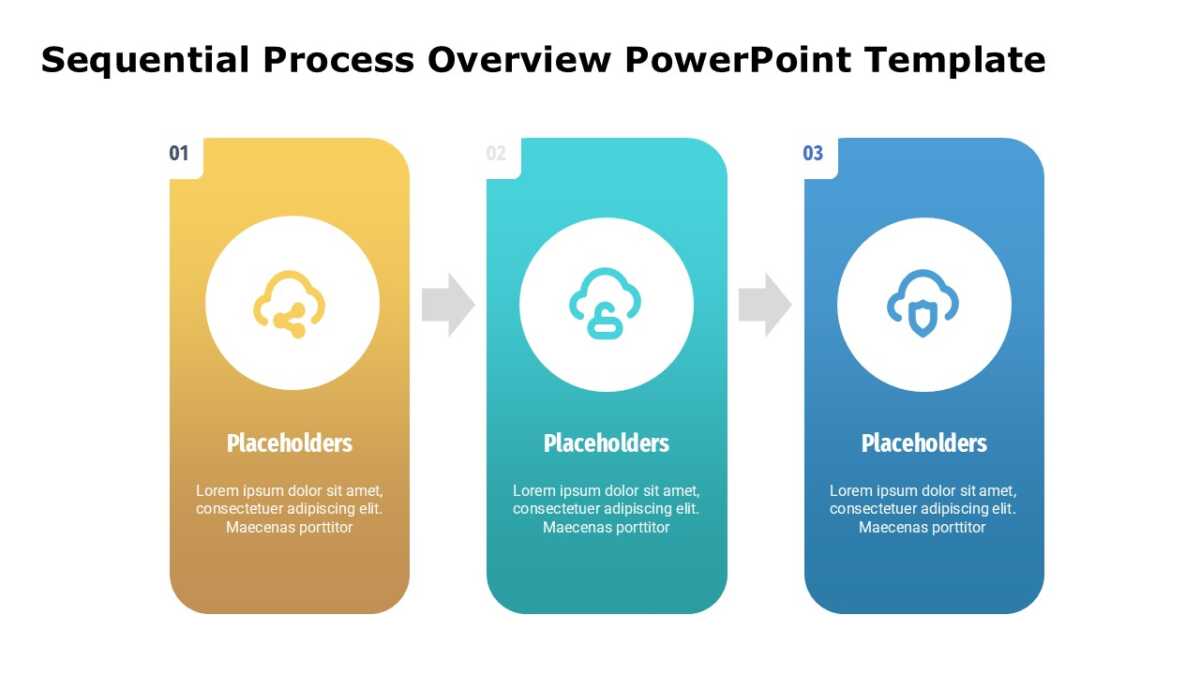 Sequential Process Overview PowerPoint Template

01

Placeholders

Lorem ipsum dolor sit amet, consectetuer adipiscing elit. Maecenas porttitor

02

Placeholders

Lorem ipsum dolor sit amet, consectetuer adipiscing elit. Maecenas porttitor

03

Placeholders

Lorem ipsum dolor sit amet, consectetuer adipiscing elit. Maecenas porttitor